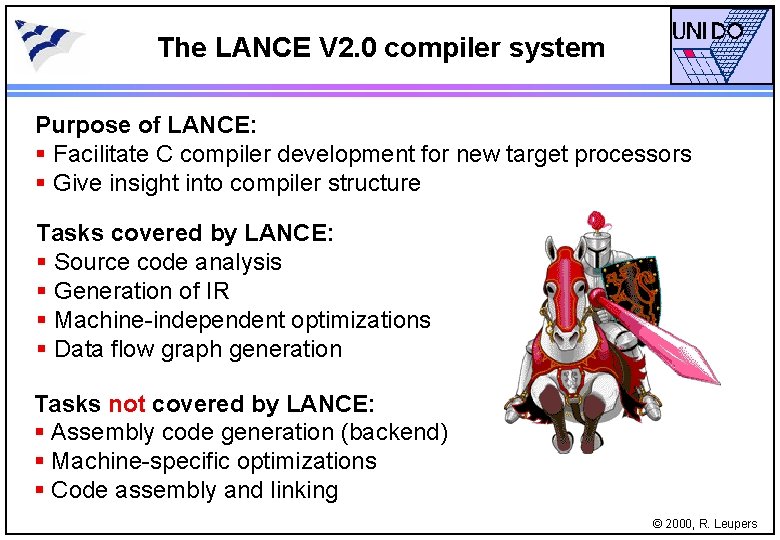 The LANCE V2.0 compiler system

UNI DO

Purpose of LANCE:
▪ Facilitate C compiler development for new target processors
▪ Give insight into compiler structure

Tasks covered by LANCE:
▪ Source code analysis
▪ Generation of IR
▪ Machine-independent optimizations
▪ Data flow graph generation

Tasks not covered by LANCE:
▪ Assembly code generation (backend)
▪ Machine-specific optimizations
▪ Code assembly and linking

© 2000, R. Leupers